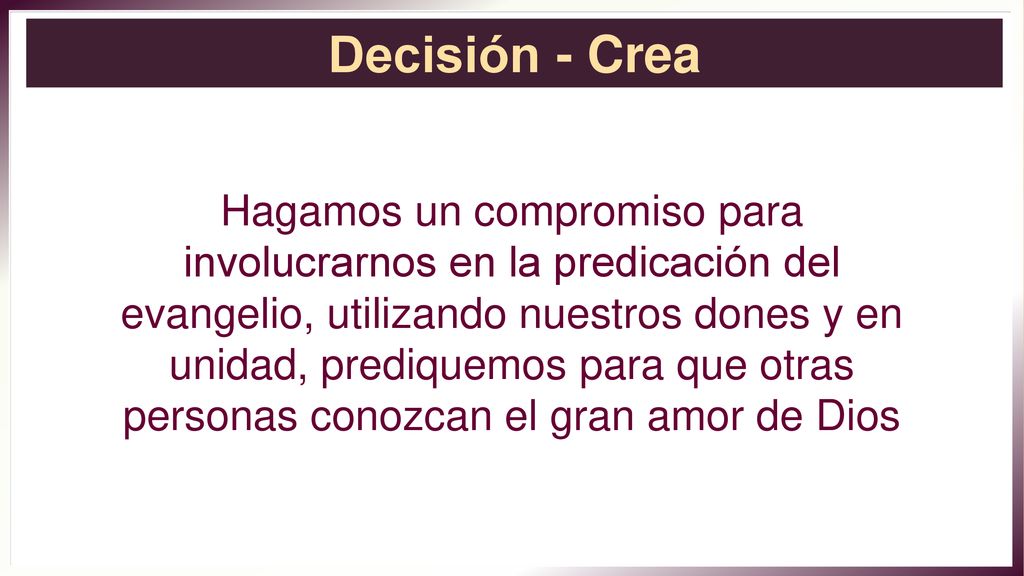 Decisión - Crea

Hagamos un compromiso para involucrarnos en la predicación del evangelio, utilizando nuestros dones y en unidad, prediquemos para que otras personas conozcan el gran amor de Dios